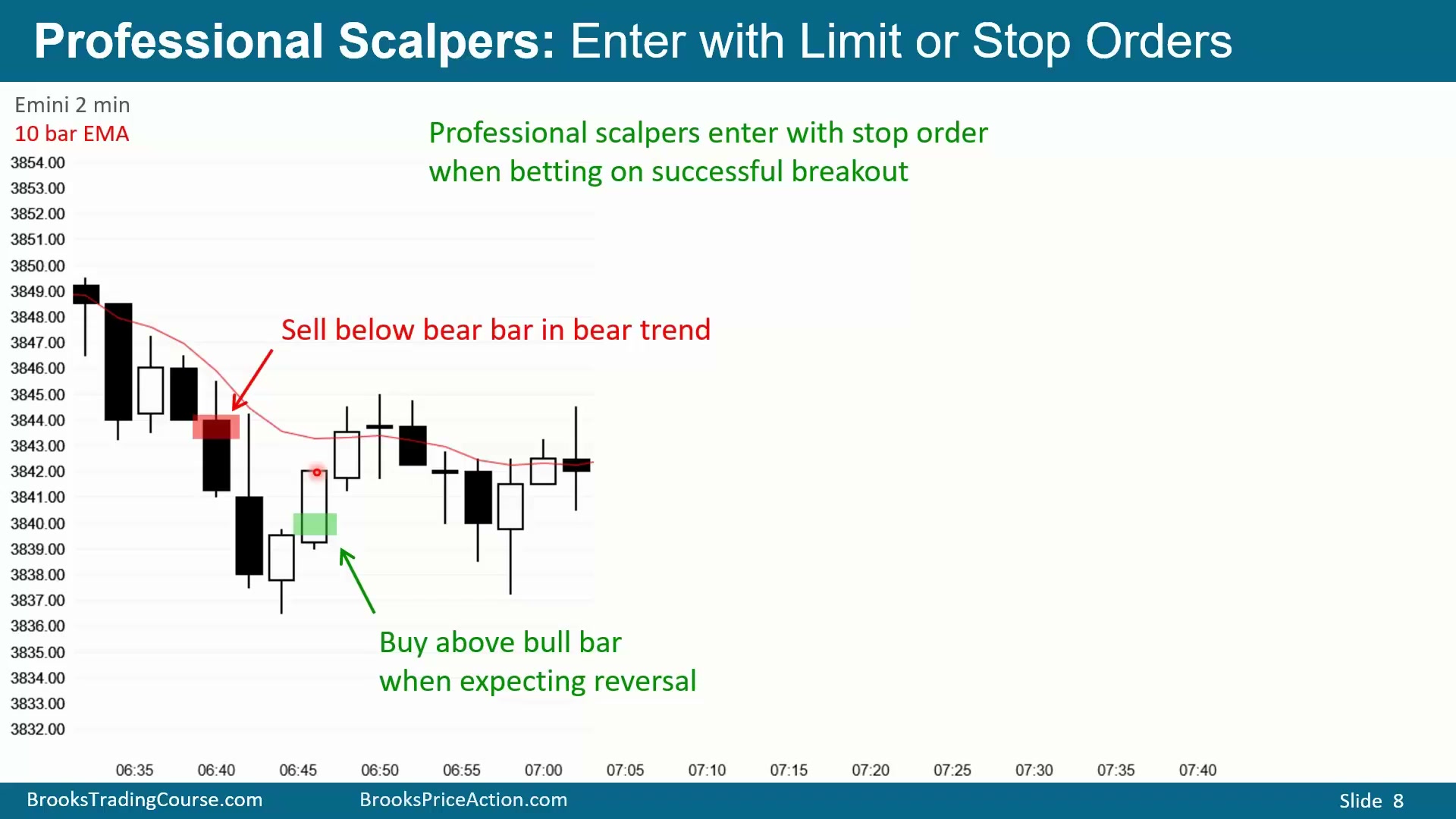 Professional Scalpers: Enter with Limit or Stop Orders

Emini 2 min
10 bar EMA

Professional scalpers enter with stop order when betting on successful breakout

3854.00
3853.00
3852.00
3851.00
3850.00
3849.00
3848.00
3847.00
3846.00
3845.00
3844.00
3843.00
3842.00
3841.00
3840.00
3839.00
3838.00
3837.00
3836.00
3835.00
3834.00
3833.00
3832.00

Sell below bear bar in bear trend

Buy above bull bar when expecting reversal

06:35 06:40 06:45 06:50 06:55 07:00 07:05 07:10 07:15 07:20 07:25 07:30 07:35 07:40

BrooksTradingCourse.com BrooksPriceAction.com Slide 8